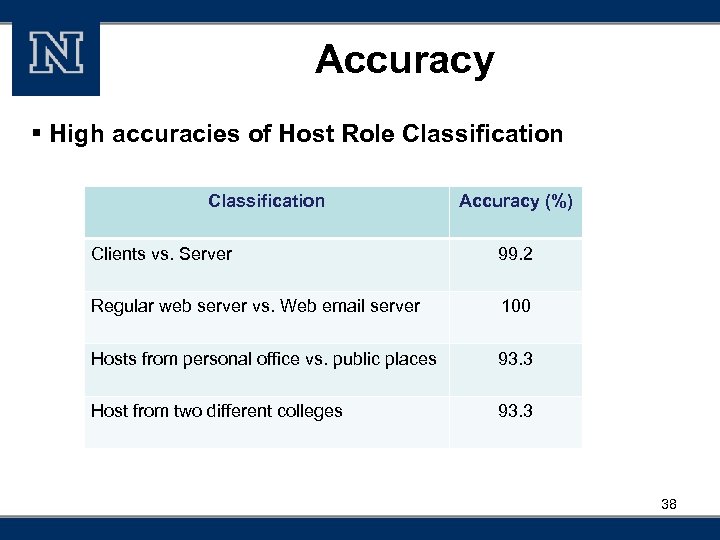 N

Accuracy

▪ High accuracies of Host Role Classification

| Classification | Accuracy (%) |
|---|---|
| Clients vs. Server | 99.2 |
| Regular web server vs. Web email server | 100 |
| Hosts from personal office vs. public places | 93.3 |
| Host from two different colleges | 93.3 |

38